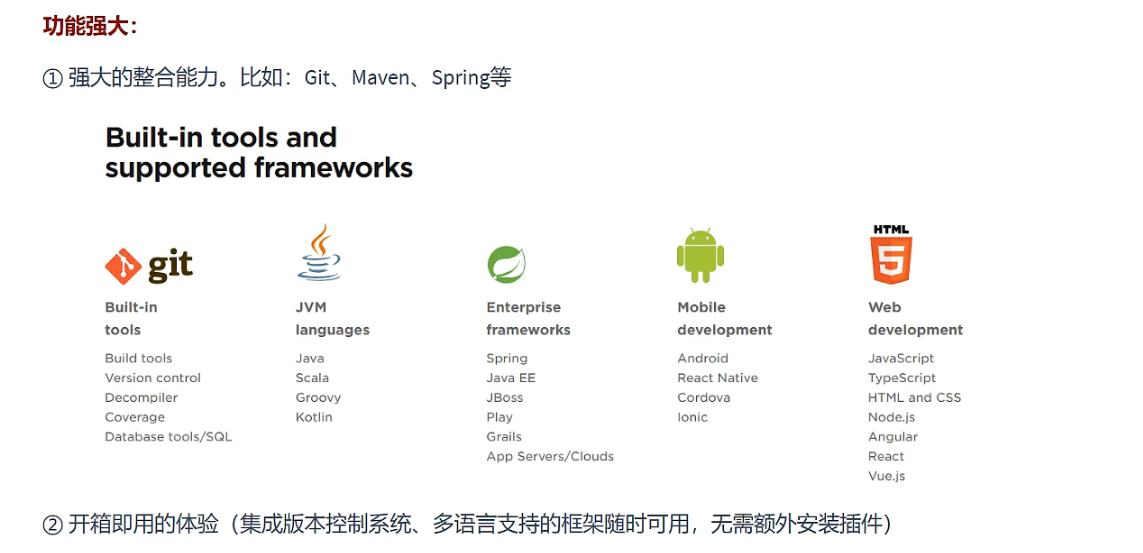 功能强大：

① 强大的整合能力。比如：Git、Maven、Spring等

Built-in tools and supported frameworks

git

Built-in tools

Build tools
Version control
Decompiler
Coverage
Database tools/SQL

JVM languages

Java
Scala
Groovy
Kotlin

Enterprise frameworks

Spring
Java EE
JBoss
Play
Grails
App Servers/Clouds

Mobile development

Android
React Native
Cordova
Ionic

HTML 5

Web development

JavaScript
TypeScript
HTML and CSS
Node.js
Angular
React
Vue.js

② 开箱即用的体验（集成版本控制系统、多语言支持的框架随时可用，无需额外安装插件）